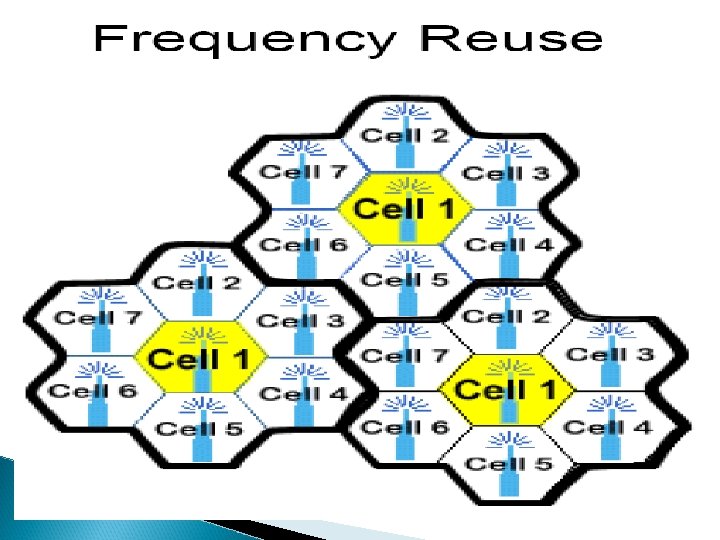 Frequency Reuse

Cell 2
Cell 7
Cell 3
Cell 1
Cell 6
Cell 4
Cell 5

Cell 2
Cell 7
Cell 3
Cell 1
Cell 6
Cell 4
Cell 5

Cell 2
Cell 7
Cell 3
Cell 1
Cell 6
Cell 4
Cell 5